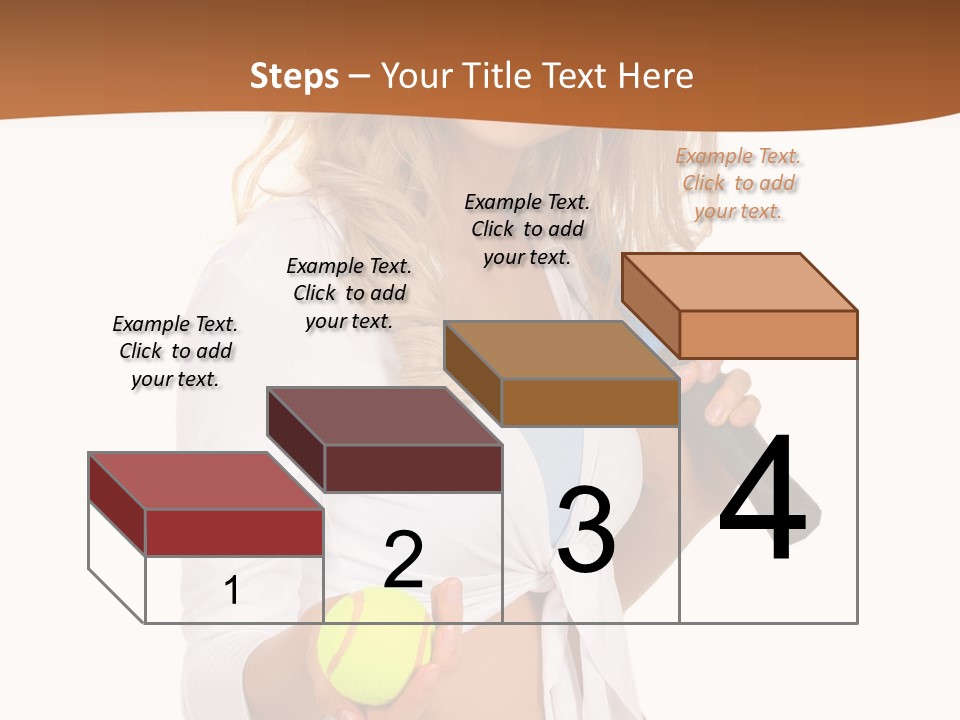 Steps – Your Title Text Here

Example Text. Click to add your text.

Example Text. Click to add your text.

Example Text. Click to add your text.

Example Text. Click to add your text.

1

2

3

4